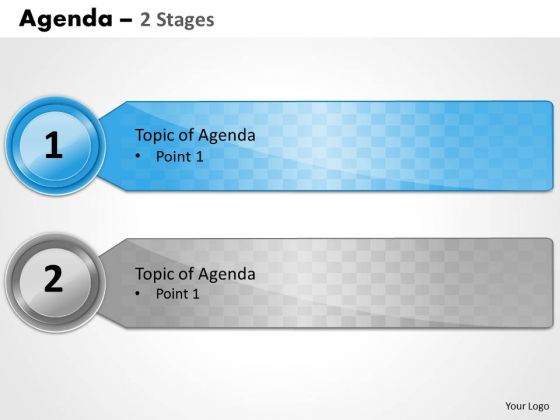 Agenda – 2 Stages

1

Topic of Agenda
• Point 1

2

Topic of Agenda
• Point 1

Your Logo